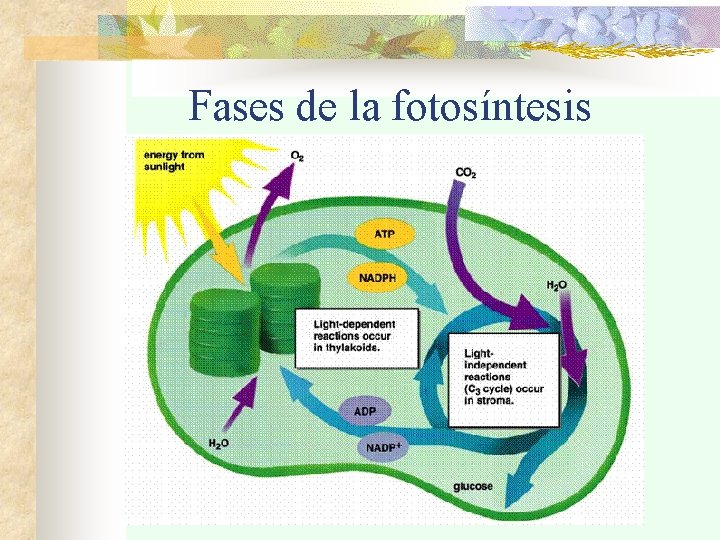 Fases de la fotosíntesis

energy from sunlight

$O_2$

$CO_2$

ATP

NADPH

$H_2O$

Light-dependent reactions occur in thylakoids.

Light-independent reactions ($C_3$ cycle) occur in stroma.

ADP

$NADP^+$

$H_2O$

glucose